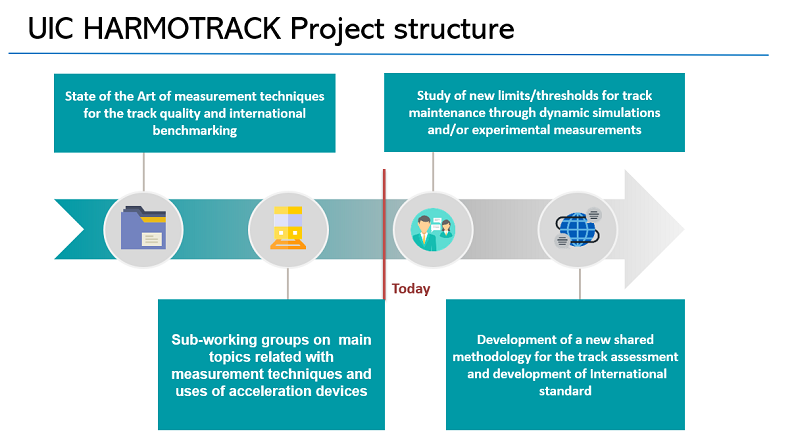 UIC HARMOTRACK Project structure

State of the Art of measurement techniques for the track quality and international benchmarking

Study of new limits/thresholds for track maintenance through dynamic simulations and/or experimental measurements

Today

Sub-working groups on main topics related with measurement techniques and uses of acceleration devices

Development of a new shared methodology for the track assessment and development of International standard